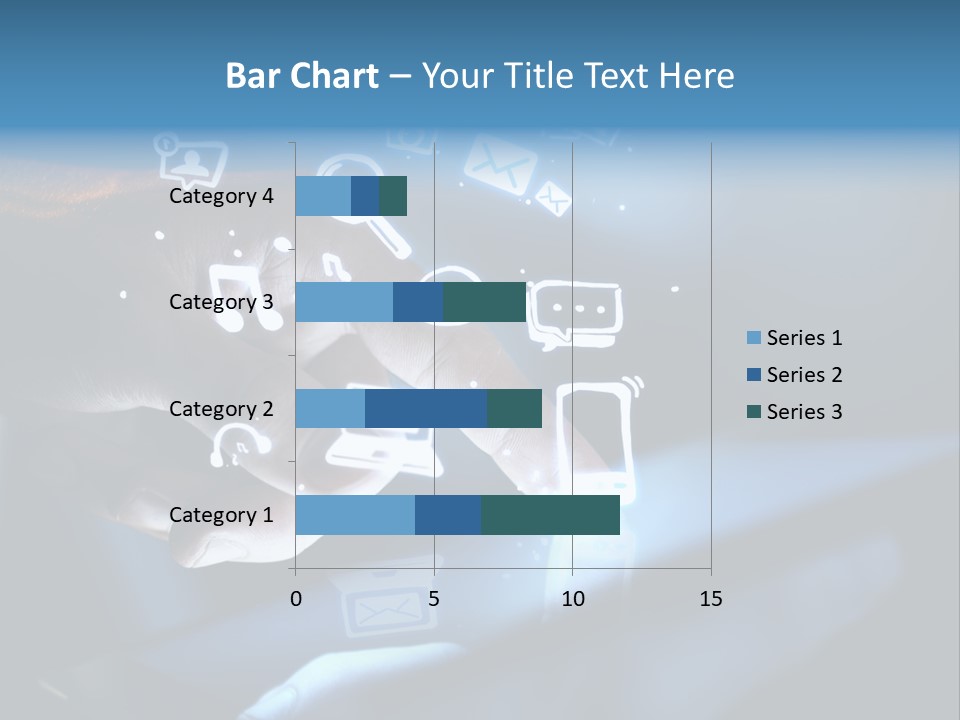 Bar Chart – Your Title Text Here

Category 4
Category 3
Category 2
Category 1

0
5
10
15

Series 1
Series 2
Series 3